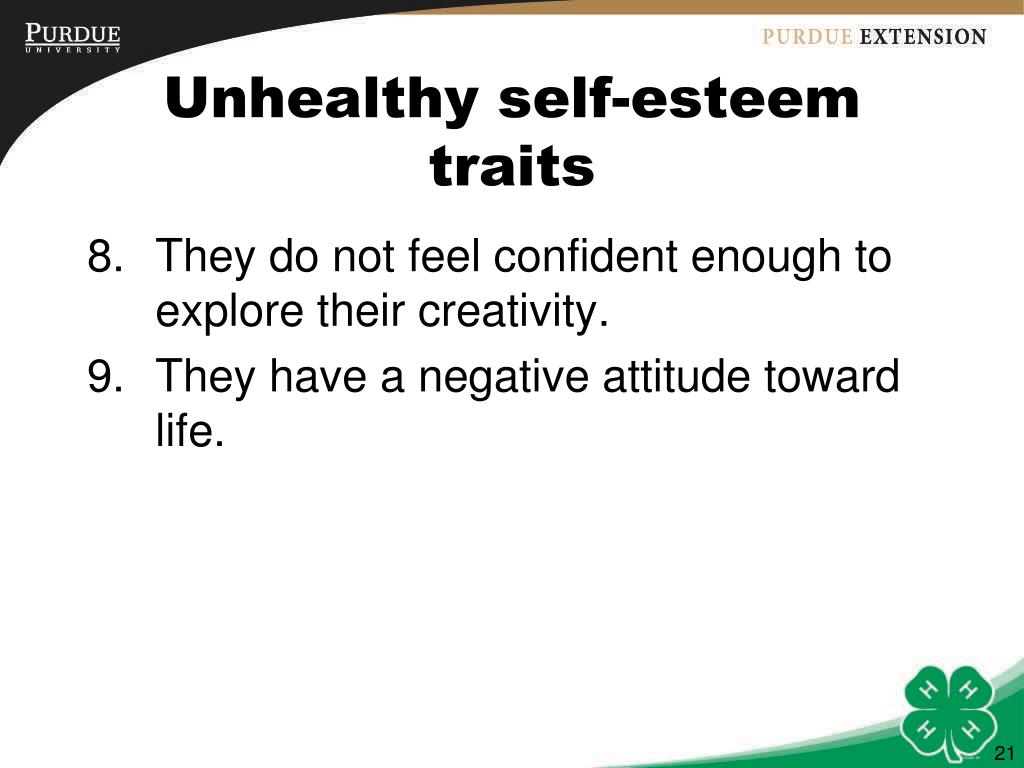 PURDUE
UNIVERSITY

PURDUE EXTENSION

Unhealthy self-esteem traits

8. They do not feel confident enough to explore their creativity.
9. They have a negative attitude toward life.

H H H H

21